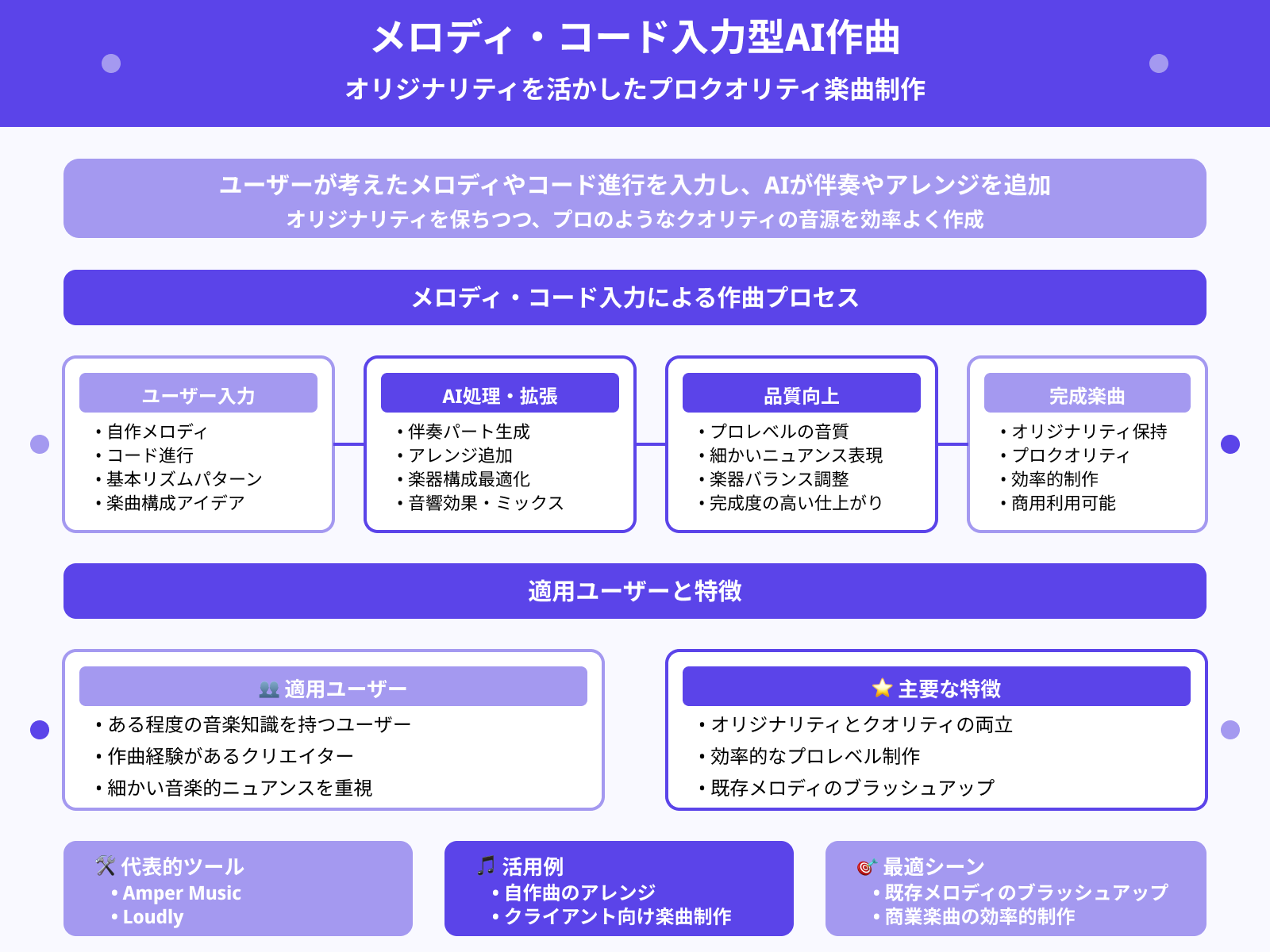 メロディ・コード入力型AI作曲
オリジナリティを活かしたプロクオリティ楽曲制作

ユーザーが考えたメロディやコード進行を入力し、AIが伴奏やアレンジを追加
オリジナリティを保ちつつ、プロのようなクオリティの音源を効率よく作成

メロディ・コード入力による作曲プロセス

ユーザー入力
• 自作メロディ
• コード進行
• 基本リズムパターン
• 楽曲構成アイデア

AI処理・拡張
• 伴奏パート生成
• アレンジ追加
• 楽器構成最適化
• 音響効果・ミックス

品質向上
• プロレベルの音質
• 細かいニュアンス表現
• 楽器バランス調整
• 完成度の高い仕上がり

完成楽曲
• オリジナリティ保持
• プロクオリティ
• 効率的制作
• 商用利用可能

適用ユーザーと特徴

👥 適用ユーザー
• ある程度の音楽知識を持つユーザー
• 作曲経験があるクリエイター
• 細かい音楽的ニュアンスを重視

⭐ 主要な特徴
• オリジナリティとクオリティの両立
• 効率的なプロレベル制作
• 既存メロディのブラッシュアップ

🛠 代表的ツール
• Amper Music
• Loudly

🎵 活用例
• 自作曲のアレンジ
• クライアント向け楽曲制作

🎯 最適シーン
• 既存メロディのブラッシュアップ
• 商業楽曲の効率的制作